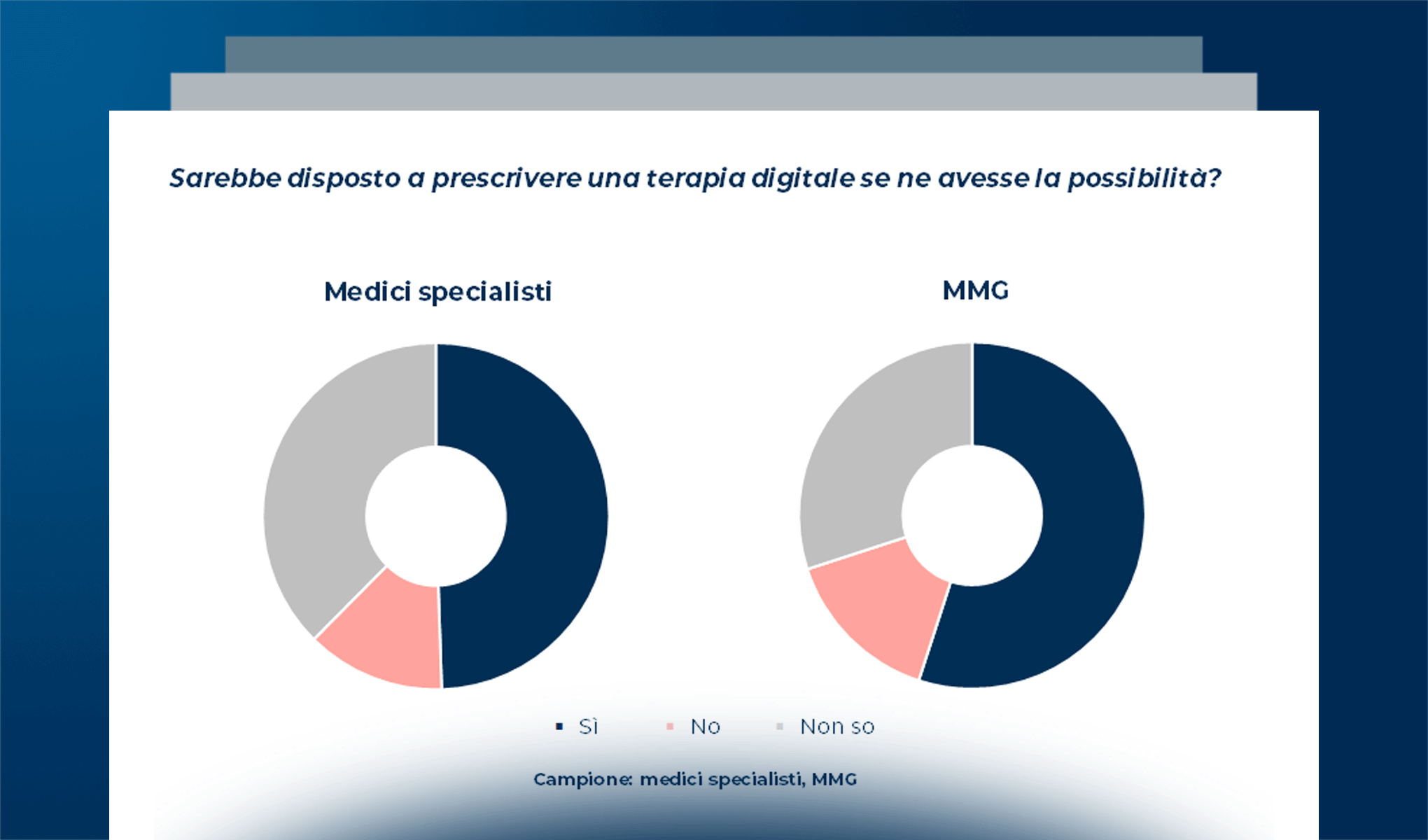 Sarebbe disposto a prescrivere una terapia digitale se ne avesse la possibilità?

Medici specialisti

MMG

Sì No Non so

Campione: medici specialisti, MMG